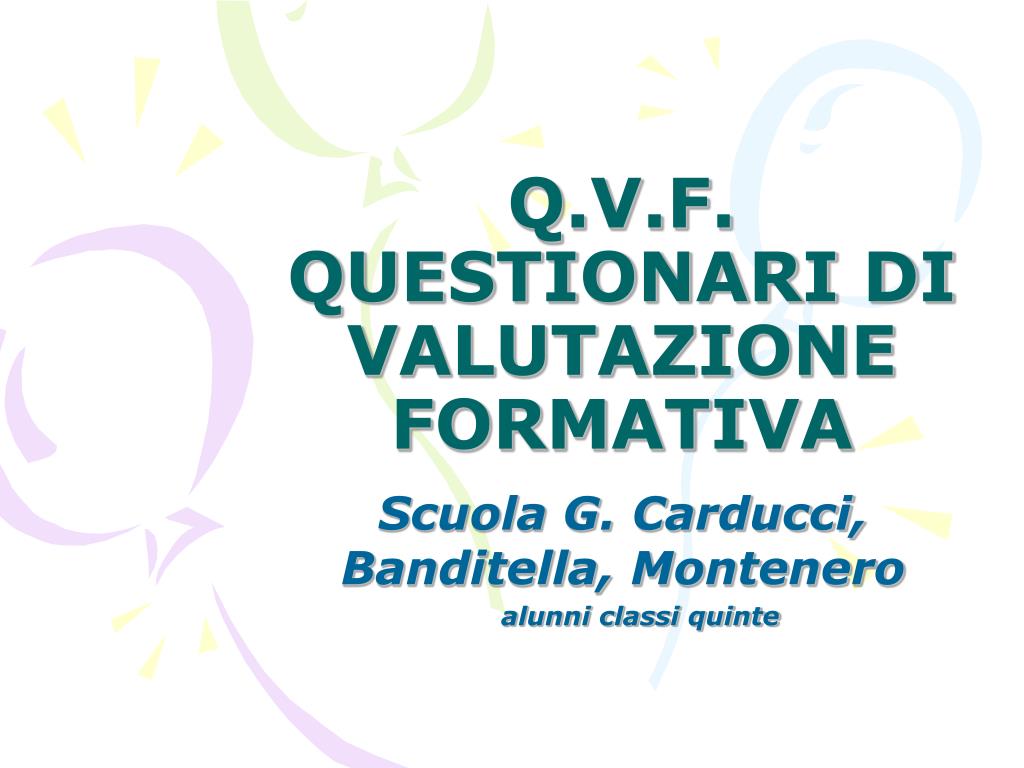 Q.V.F.
QUESTIONARI DI VALUTAZIONE FORMATIVA

Scuola G. Carducci, Banditella, Montenero
alunni classi quinte